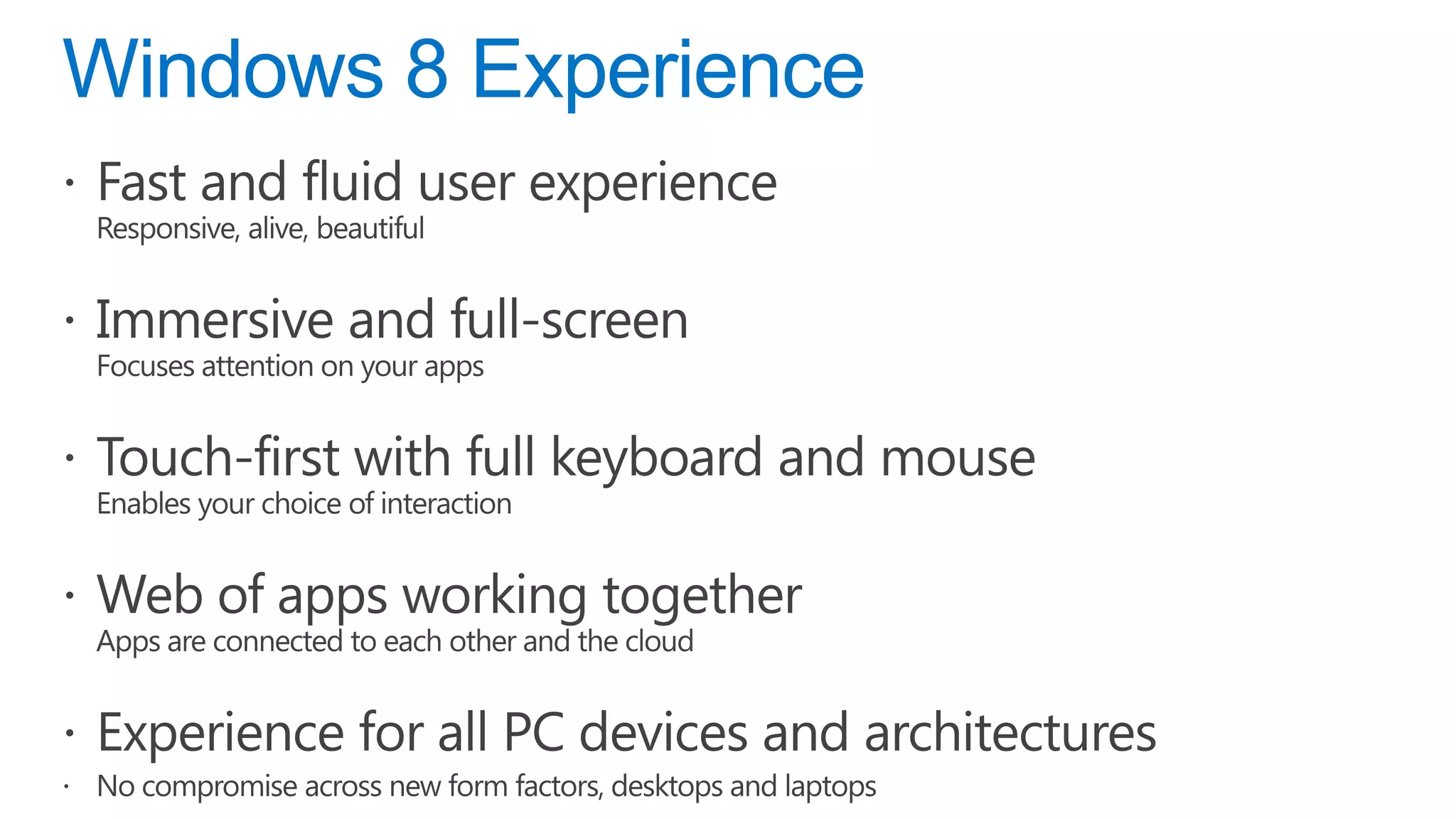 Windows 8 Experience

• Fast and fluid user experience
Responsive, alive, beautiful

• Immersive and full-screen
Focuses attention on your apps

• Touch-first with full keyboard and mouse
Enables your choice of interaction

• Web of apps working together
Apps are connected to each other and the cloud

• Experience for all PC devices and architectures
• No compromise across new form factors, desktops and laptops